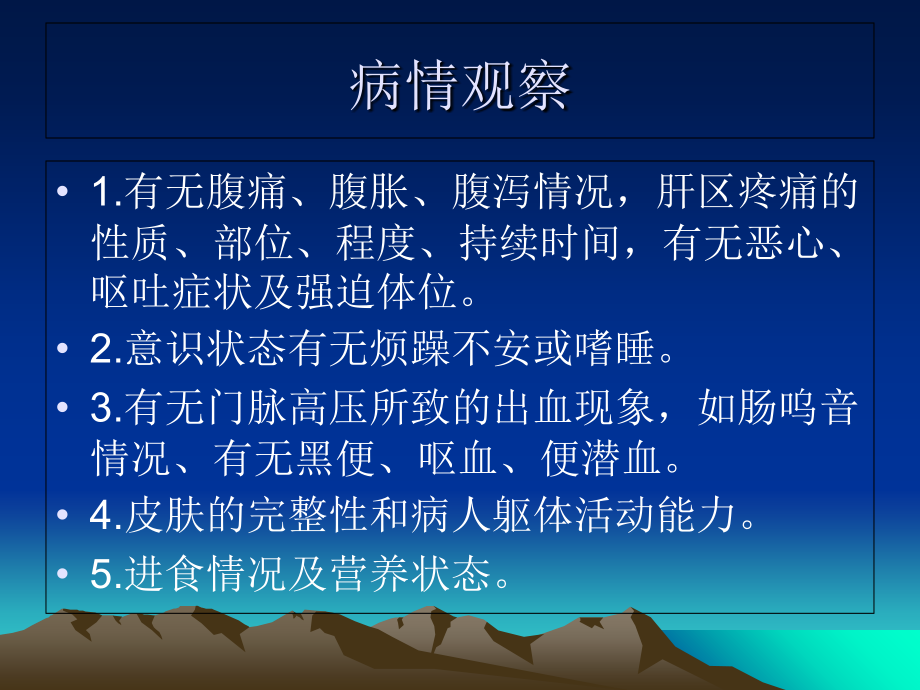 病情观察

• 1.有无腹痛、腹胀、腹泻情况，肝区疼痛的性质、部位、程度、持续时间，有无恶心、呕吐症状及强迫体位。

• 2.意识状态有无烦躁不安或嗜睡。

• 3.有无门脉高压所致的出血现象，如肠鸣音情况、有无黑便、呕血、便潜血。

• 4.皮肤的完整性和病人躯体活动能力。

• 5.进食情况及营养状态。